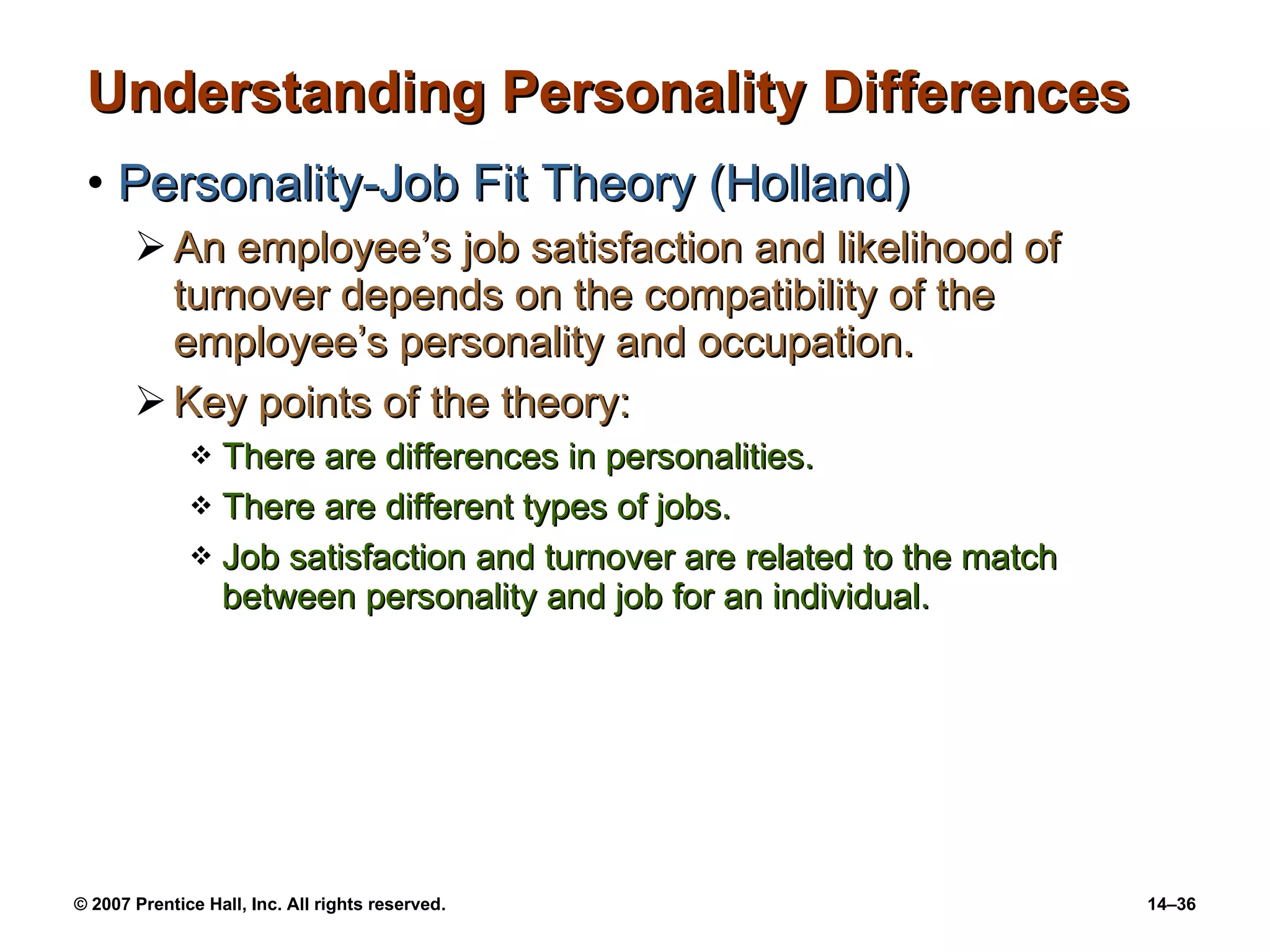 Understanding Personality Differences

• Personality-Job Fit Theory (Holland)

➢ An employee’s job satisfaction and likelihood of turnover depends on the compatibility of the employee’s personality and occupation.

➢ Key points of the theory:

❖ There are differences in personalities.

❖ There are different types of jobs.

❖ Job satisfaction and turnover are related to the match between personality and job for an individual.

© 2007 Prentice Hall, Inc. All rights reserved.

14–36